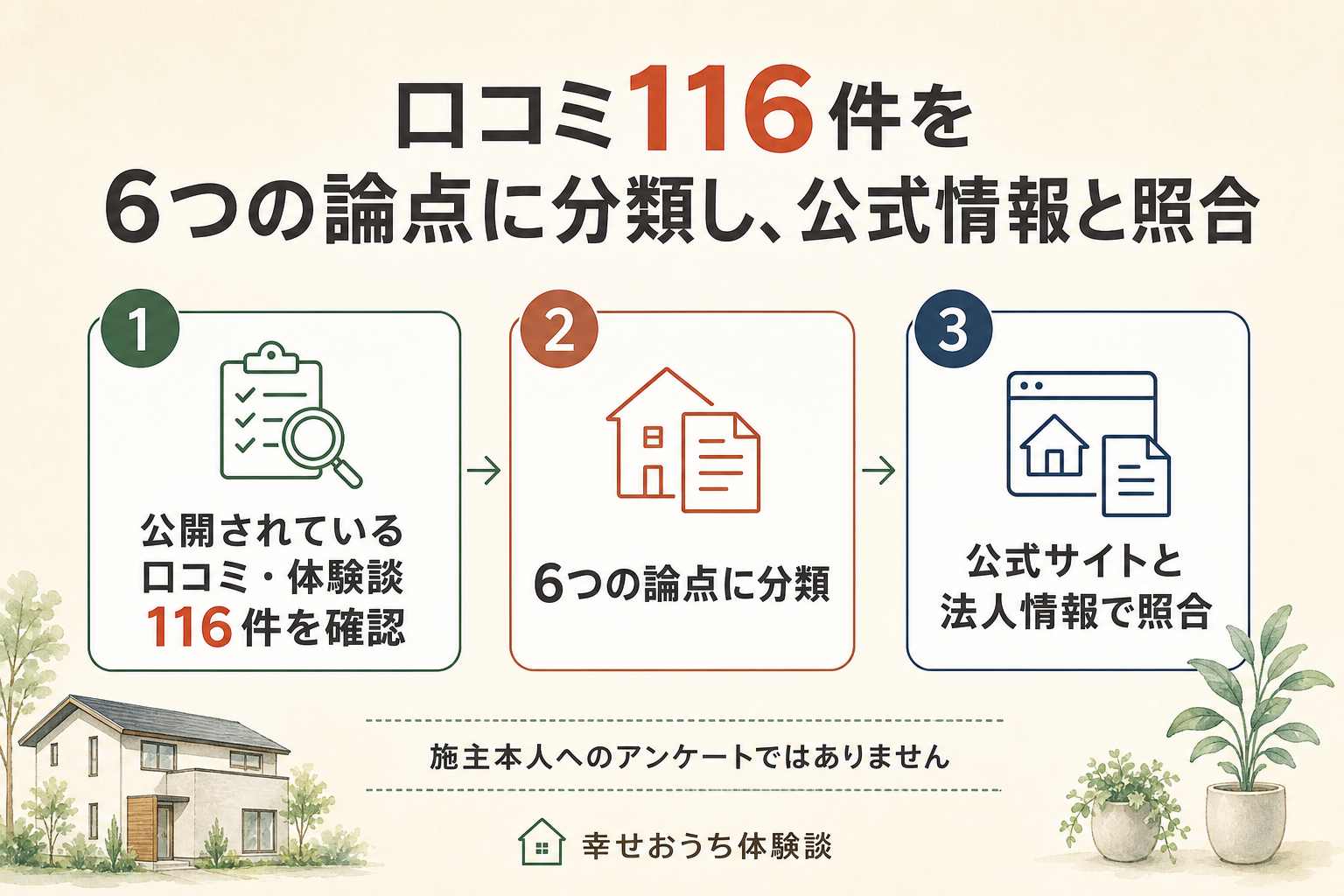 口コミ116件を
6つの論点に分類し、公式情報と照合

1
公開されている
口コミ・体験談
116件を確認

2
6つの論点に分類

3
公式サイトと
法人情報で照合

施主本人へのアンケートではありません

幸せおうち体験談